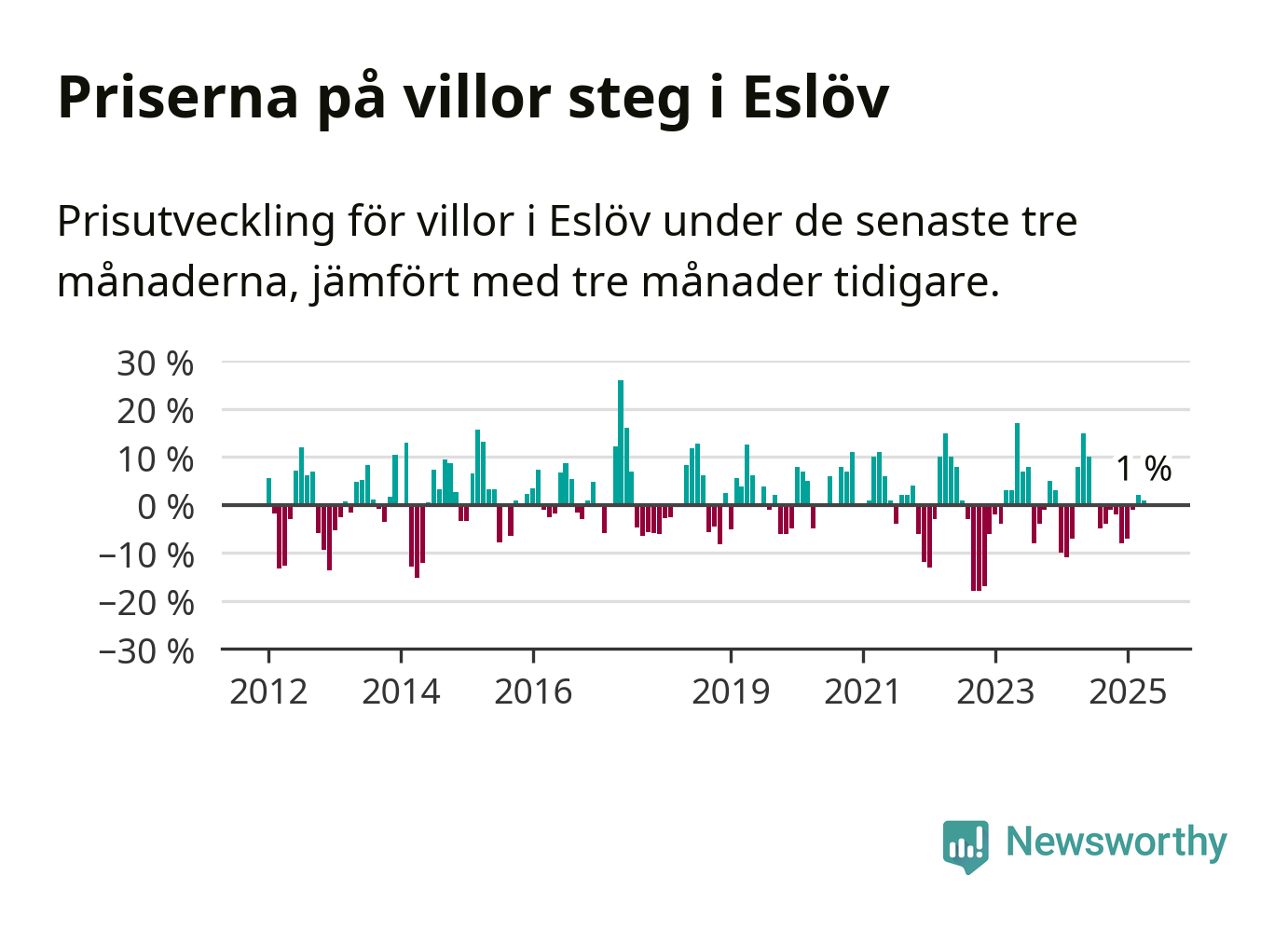 Priserna på villor steg i Eslöv

Prisutveckling för villor i Eslöv under de senaste tre månaderna, jämfört med tre månader tidigare.

30 %
20 %
10 %
0 %
−10 %
−20 %
−30 %

1 %

2012
2014
2016
2019
2021
2023
2025

Newsworthy